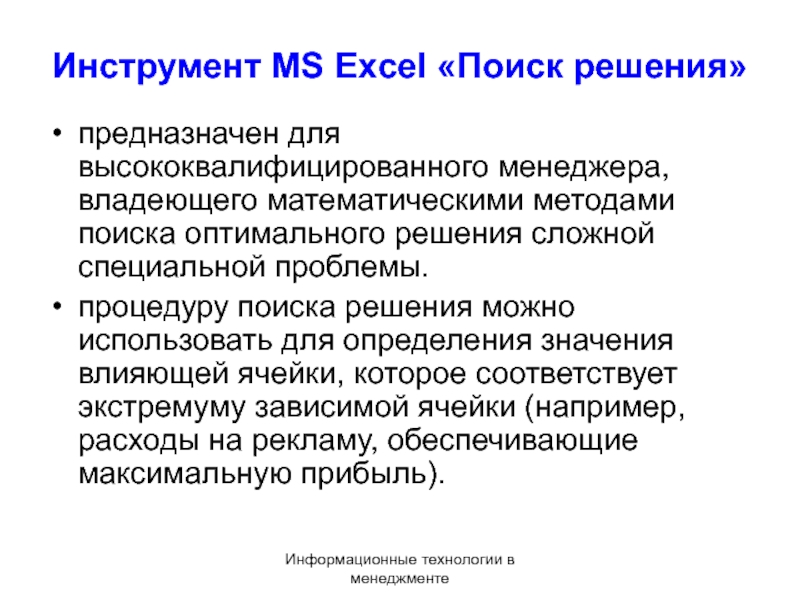 Инструмент MS Excel «Поиск решения»

• предназначен для высококвалифицированного менеджера, владеющего математическими методами поиска оптимального решения сложной специальной проблемы.

• процедуру поиска решения можно использовать для определения значения влияющей ячейки, которое соответствует экстремуму зависимой ячейки (например, расходы на рекламу, обеспечивающие максимальную прибыль).

Информационные технологии в менеджменте